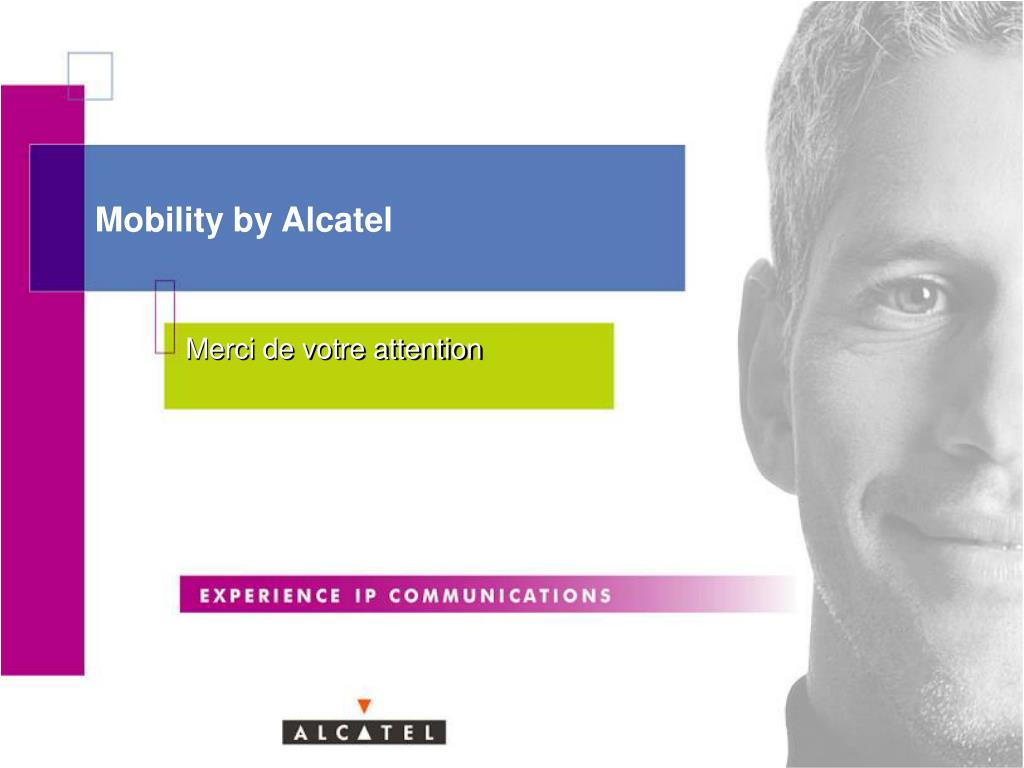 Mobility by Alcatel

Merci de votre attention

EXPERIENCE IP COMMUNICATIONS

ALCATEL